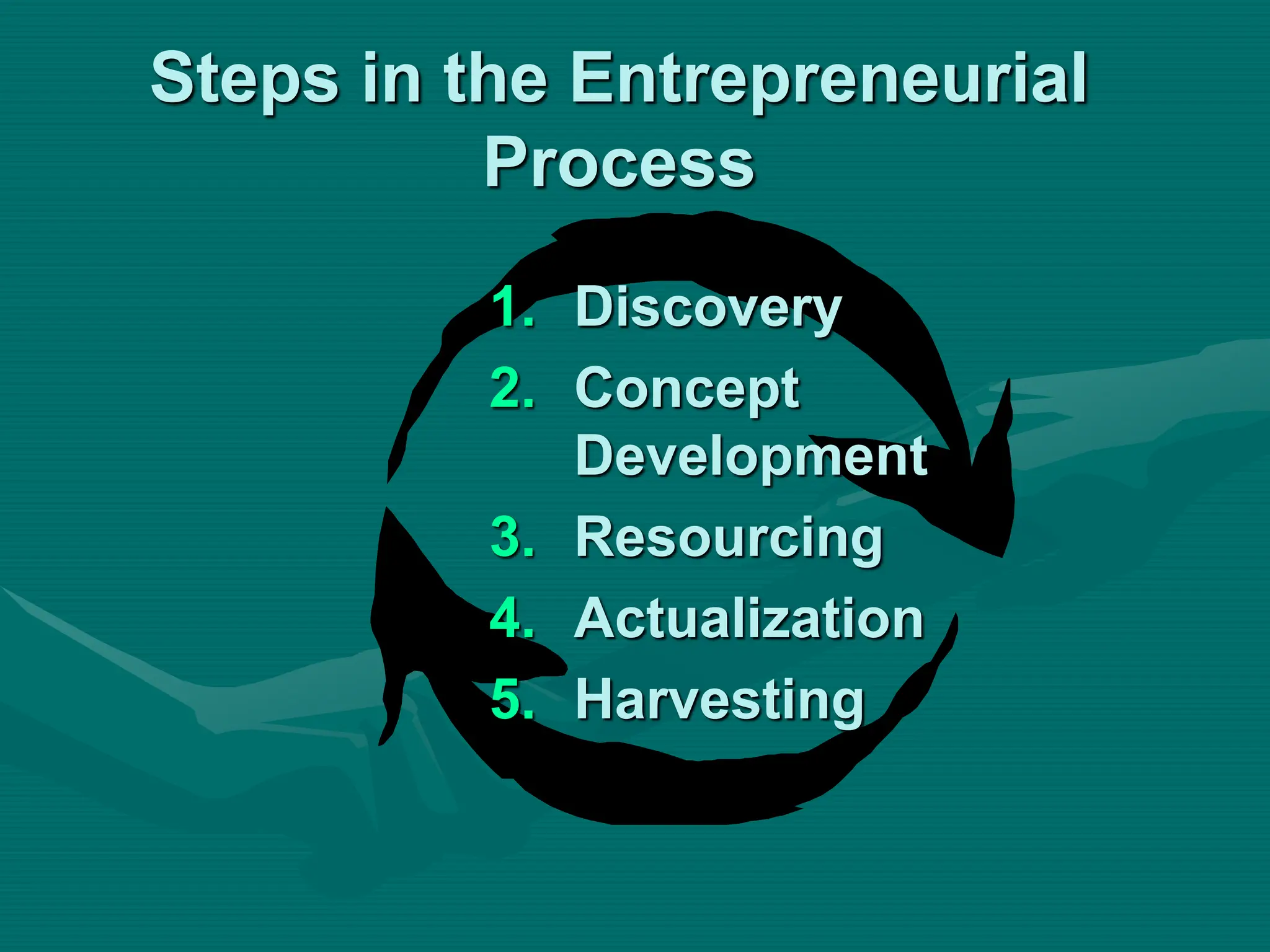 Steps in the Entrepreneurial Process

1. Discovery
2. Concept Development
3. Resourcing
4. Actualization
5. Harvesting